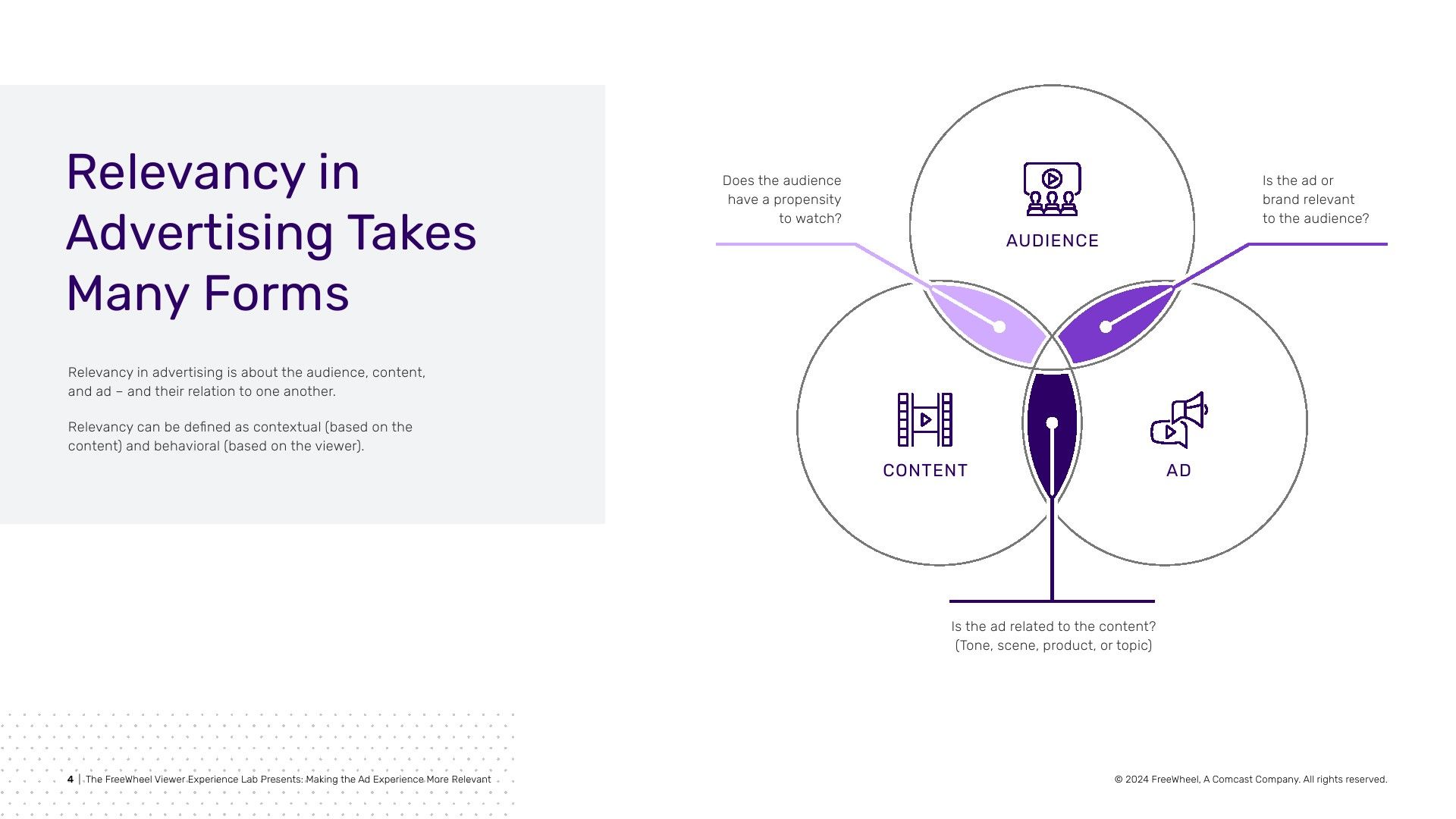 Relevancy in Advertising Takes Many Forms

Relevancy in advertising is about the audience, content, and ad – and their relation to one another.

Relevancy can be defined as contextual (based on the content) and behavioral (based on the viewer).

Does the audience have a propensity to watch?

AUDIENCE

Is the ad or brand relevant to the audience?

CONTENT

AD

Is the ad related to the content? (Tone, scene, product, or topic)

4 | The FreeWheel Viewer Experience Lab Presents: Making the Ad Experience More Relevant

© 2024 FreeWheel, A Comcast Company. All rights reserved.